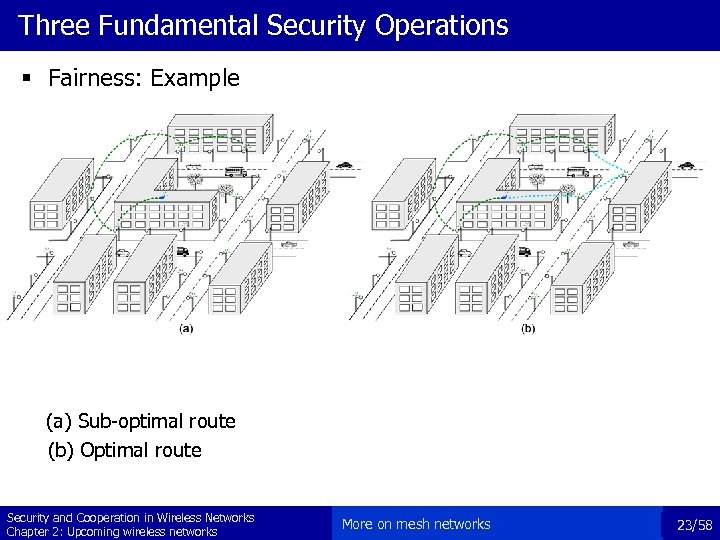 Three Fundamental Security Operations

▪ Fairness: Example

(a)

(b)

(a) Sub-optimal route
(b) Optimal route

Security and Cooperation in Wireless Networks
Chapter 2: Upcoming wireless networks

More on mesh networks

23/58